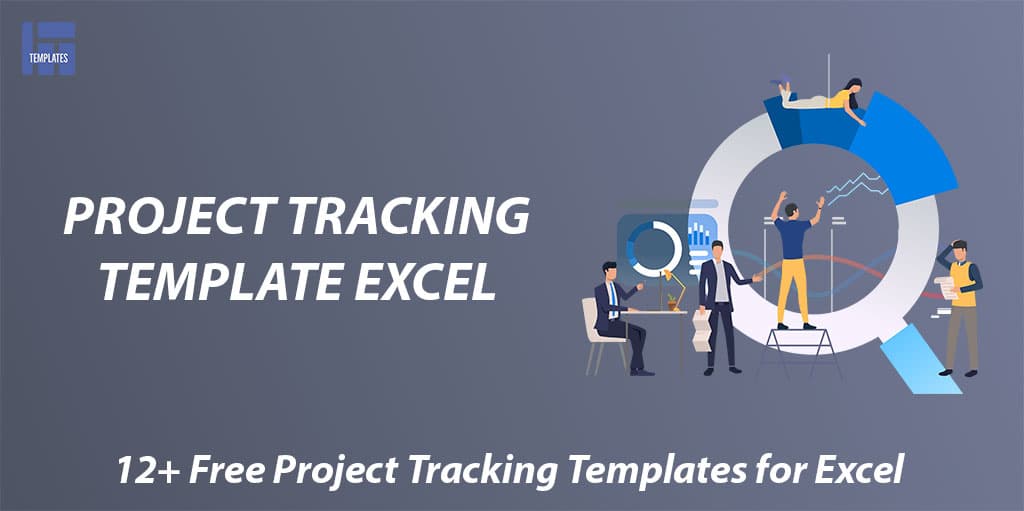 TEMPLATES

PROJECT TRACKING TEMPLATE EXCEL

12+ Free Project Tracking Templates for Excel